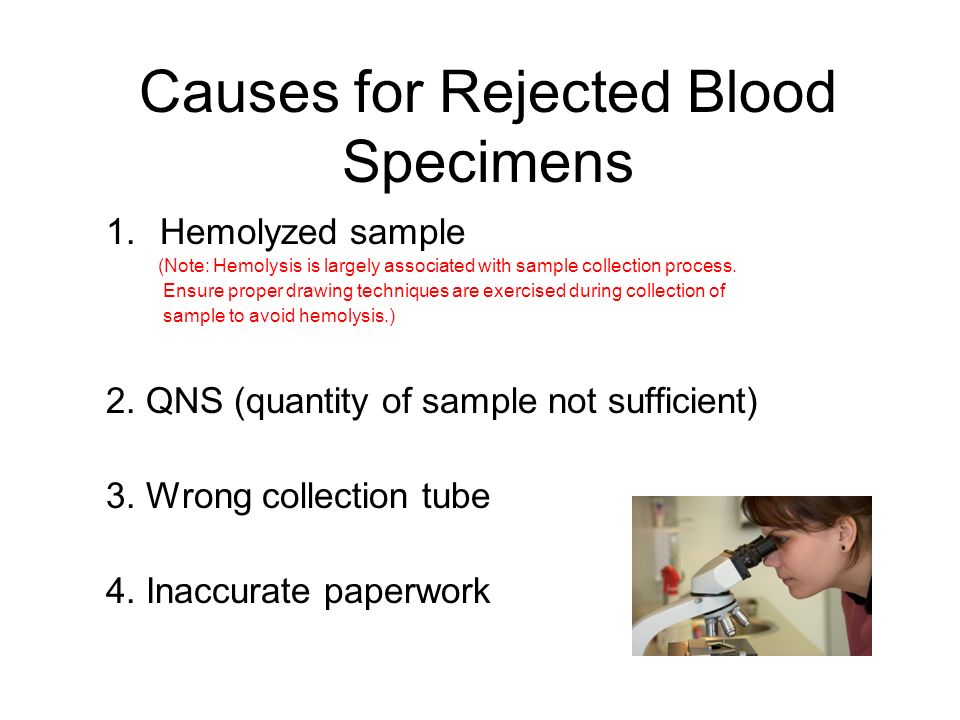 Causes for Rejected Blood Specimens

1. Hemolyzed sample
(Note: Hemolysis is largely associated with sample collection process. Ensure proper drawing techniques are exercised during collection of sample to avoid hemolysis.)

2. QNS (quantity of sample not sufficient)

3. Wrong collection tube

4. Inaccurate paperwork